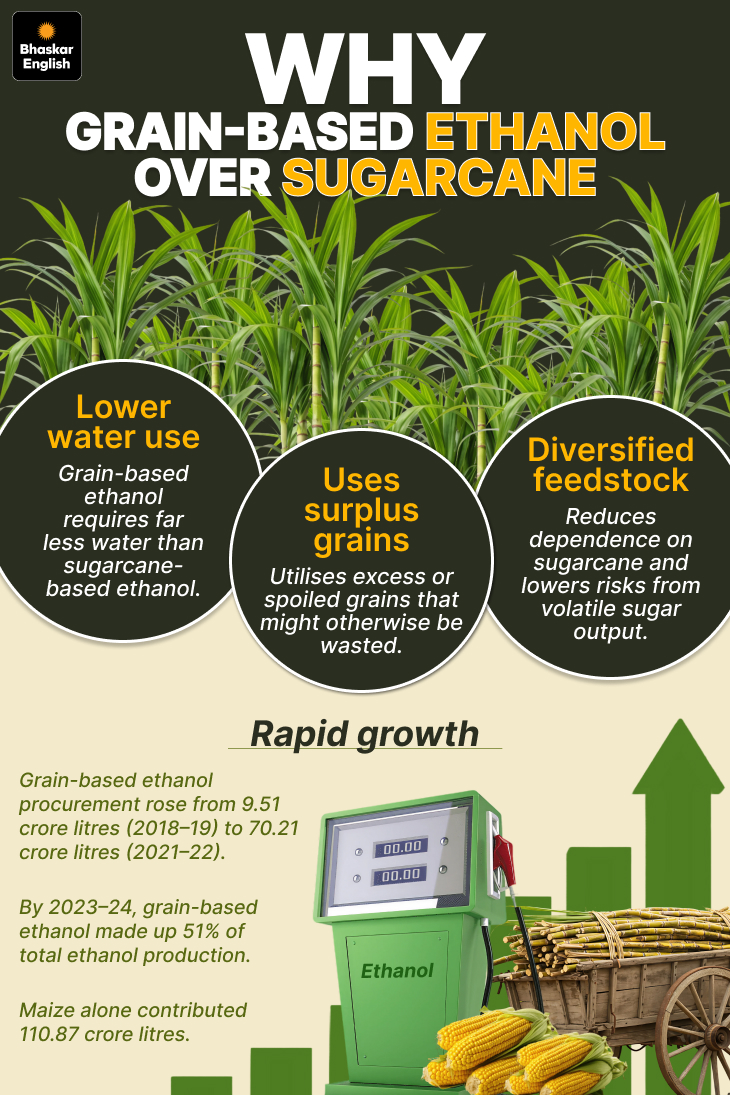 Bhaskar English

WHY GRAIN-BASED ETHANOL OVER SUGARCANE

Lower water use
Grain-based ethanol requires far less water than sugarcane-based ethanol.

Uses surplus grains
Utilises excess or spoiled grains that might otherwise be wasted.

Diversified feedstock
Reduces dependence on sugarcane and lowers risks from volatile sugar output.

Rapid growth

Grain-based ethanol procurement rose from 9.51 crore litres (2018–19) to 70.21 crore litres (2021–22).

By 2023–24, grain-based ethanol made up 51% of total ethanol production.

Maize alone contributed 110.87 crore litres.

00.00
00.00
Ethanol